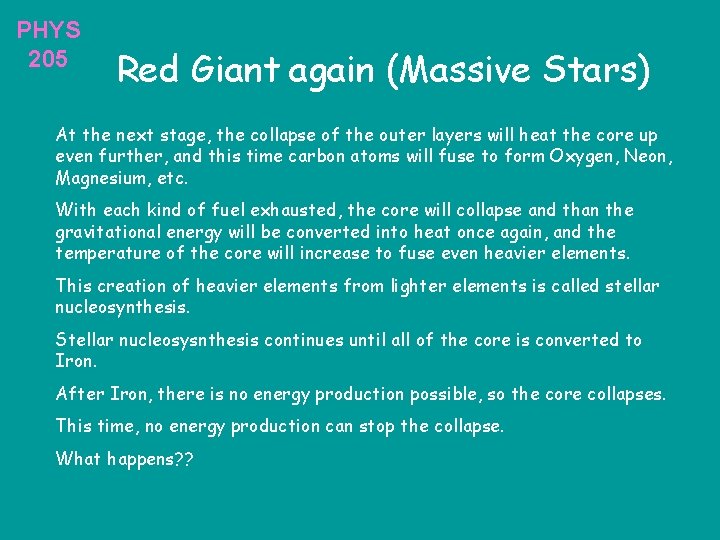 PHYS 205

Red Giant again (Massive Stars)

At the next stage, the collapse of the outer layers will heat the core up even further, and this time carbon atoms will fuse to form Oxygen, Neon, Magnesium, etc.

With each kind of fuel exhausted, the core will collapse and than the gravitational energy will be converted into heat once again, and the temperature of the core will increase to fuse even heavier elements.

This creation of heavier elements from lighter elements is called stellar nucleosynthesis.

Stellar nucleosysnthesis continues until all of the core is converted to Iron.

After Iron, there is no energy production possible, so the core collapses.

This time, no energy production can stop the collapse.

What happens??